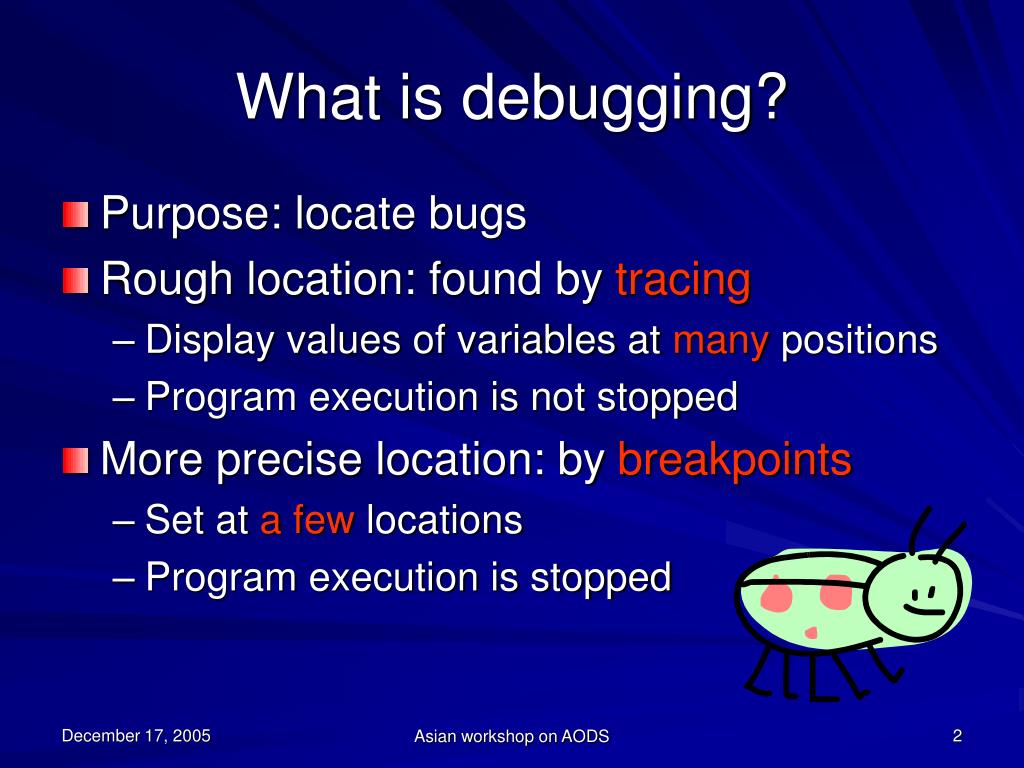 What is debugging?

Purpose: locate bugs

Rough location: found by tracing

– Display values of variables at many positions

– Program execution is not stopped

More precise location: by breakpoints

– Set at a few locations

– Program execution is stopped

December 17, 2005

Asian workshop on AODS

2